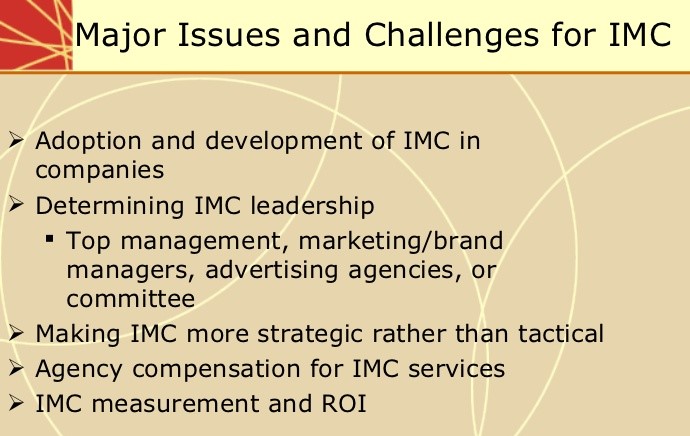 Major Issues and Challenges for IMC

➢ Adoption and development of IMC in companies
➢ Determining IMC leadership
  ▪ Top management, marketing/brand managers, advertising agencies, or committee
➢ Making IMC more strategic rather than tactical
➢ Agency compensation for IMC services
➢ IMC measurement and ROI